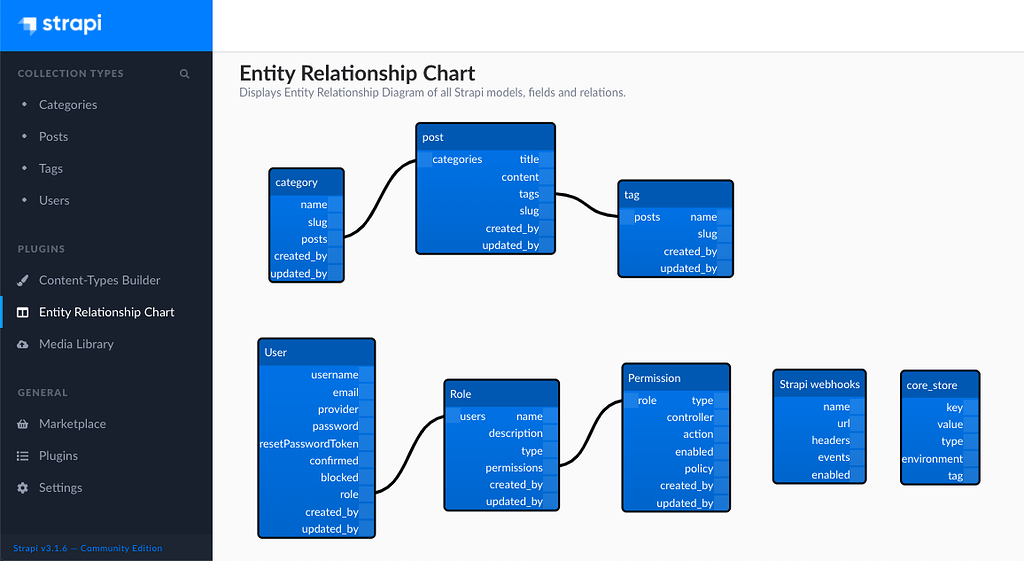 strapi

COLLECTION TYPES

Categories
Posts
Tags
Users

PLUGINS

Content-Types Builder
Entity Relationship Chart
Media Library

GENERAL

Marketplace
Plugins
Settings

Strapi v3.1.6 — Community Edition

Entity Relationship Chart
Displays Entity Relationship Diagram of all Strapi models, fields and relations.

category
name
slug
posts
created_by
updated_by

post
categories
title
content
tags
slug
created_by
updated_by

tag
posts
name
slug
created_by
updated_by

User
username
email
provider
password
resetPasswordToken
confirmed
blocked
role
created_by
updated_by

Role
users
name
description
type
permissions
created_by
updated_by

Permission
role
type
controller
action
enabled
policy
created_by
updated_by

Strapi webhooks
name
url
headers
events
enabled

core_store
key
value
type
environment
tag